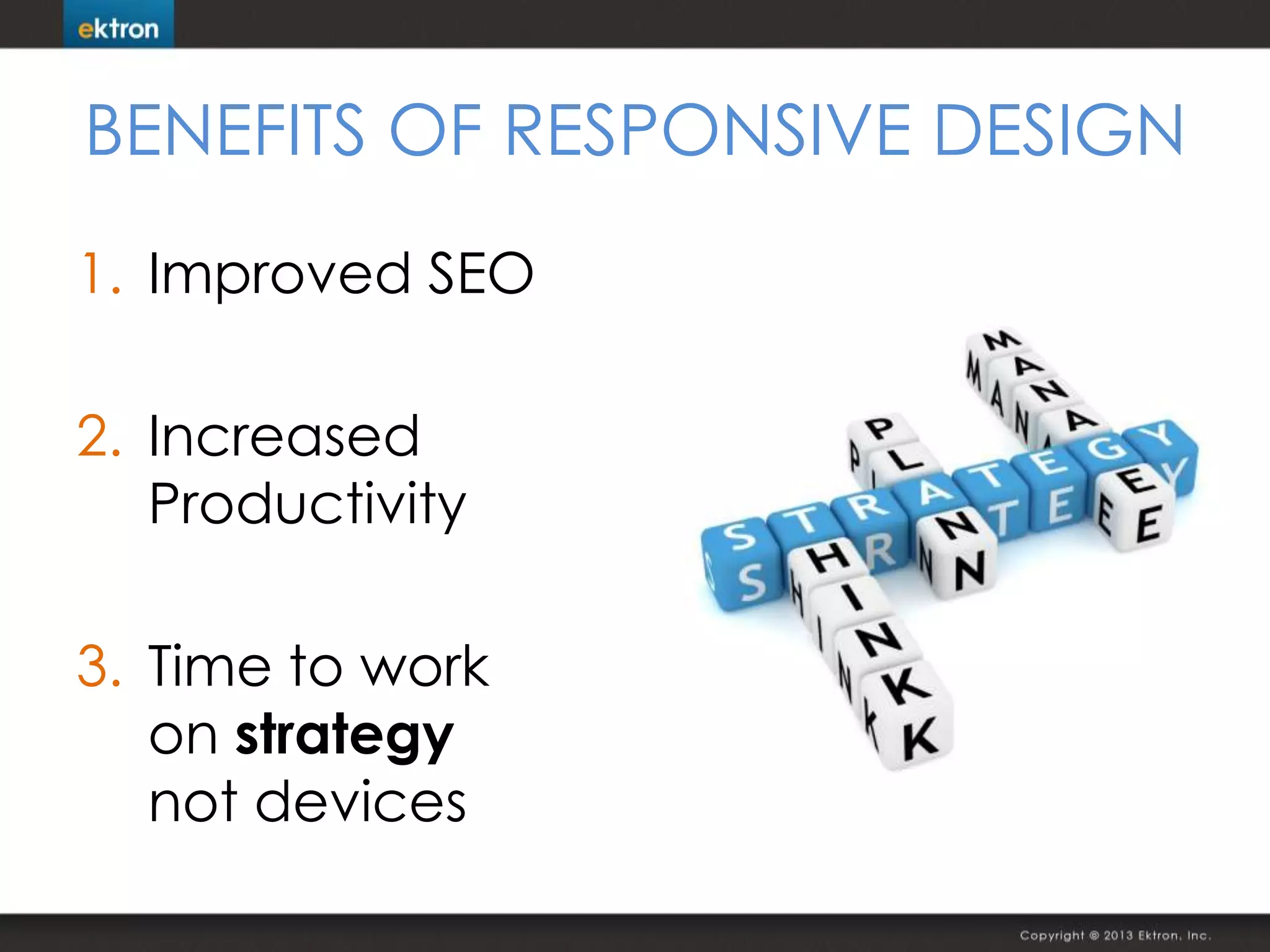 ektron

BENEFITS OF RESPONSIVE DESIGN

1. Improved SEO

2. Increased Productivity

3. Time to work on **strategy** not devices

MANAGE
PLAN
STRATEGY
THINK

Copyright © 2013 Ektron, Inc.